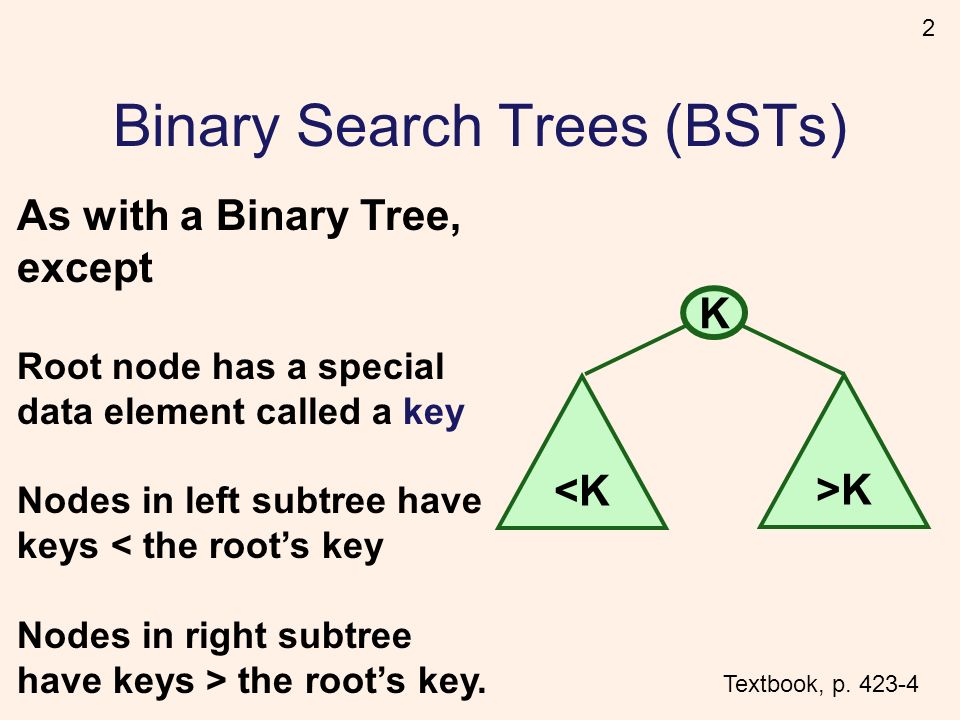 2

Binary Search Trees (BSTs)

As with a Binary Tree, except

Root node has a special data element called a key

Nodes in left subtree have keys < the root's key

Nodes in right subtree have keys > the root's key.

K

<K

>K

Textbook, p. 423-4